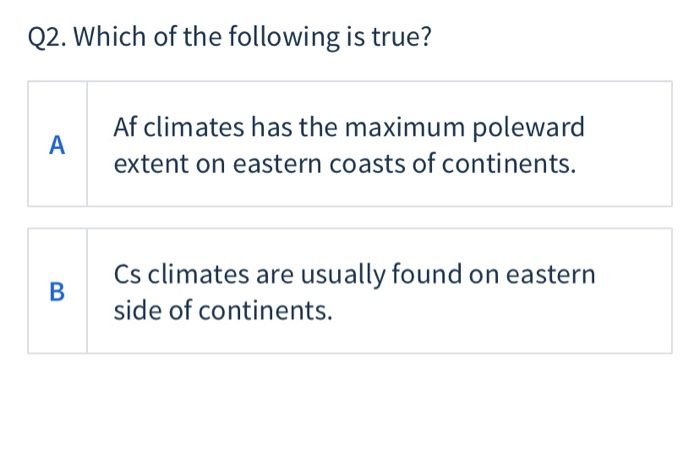 Q2. Which of the following is true?

A Af climates has the maximum poleward extent on eastern coasts of continents.

B Cs climates are usually found on eastern side of continents.